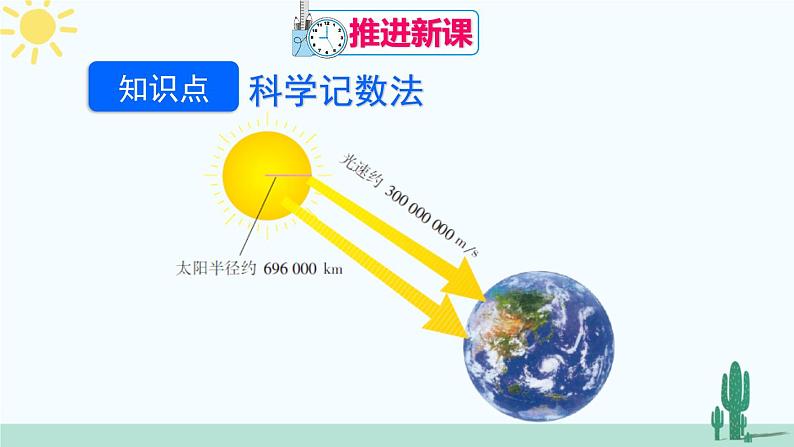 推进新课

知识点 科学记数法

光速约 300 000 000 m/s

太阳半径约 696 000 km